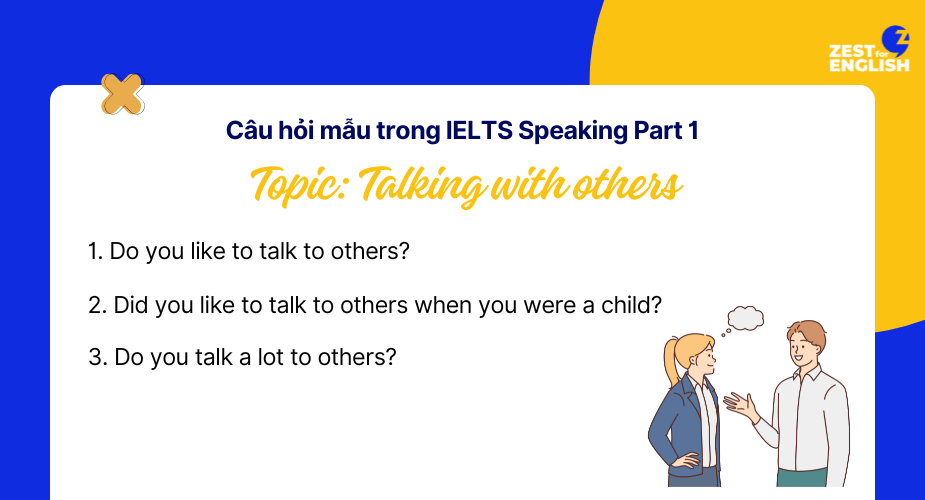 ZEST for ENGLISH

Câu hỏi mẫu trong IELTS Speaking Part 1

Topic: Talking with others

1. Do you like to talk to others?

2. Did you like to talk to others when you were a child?

3. Do you talk a lot to others?